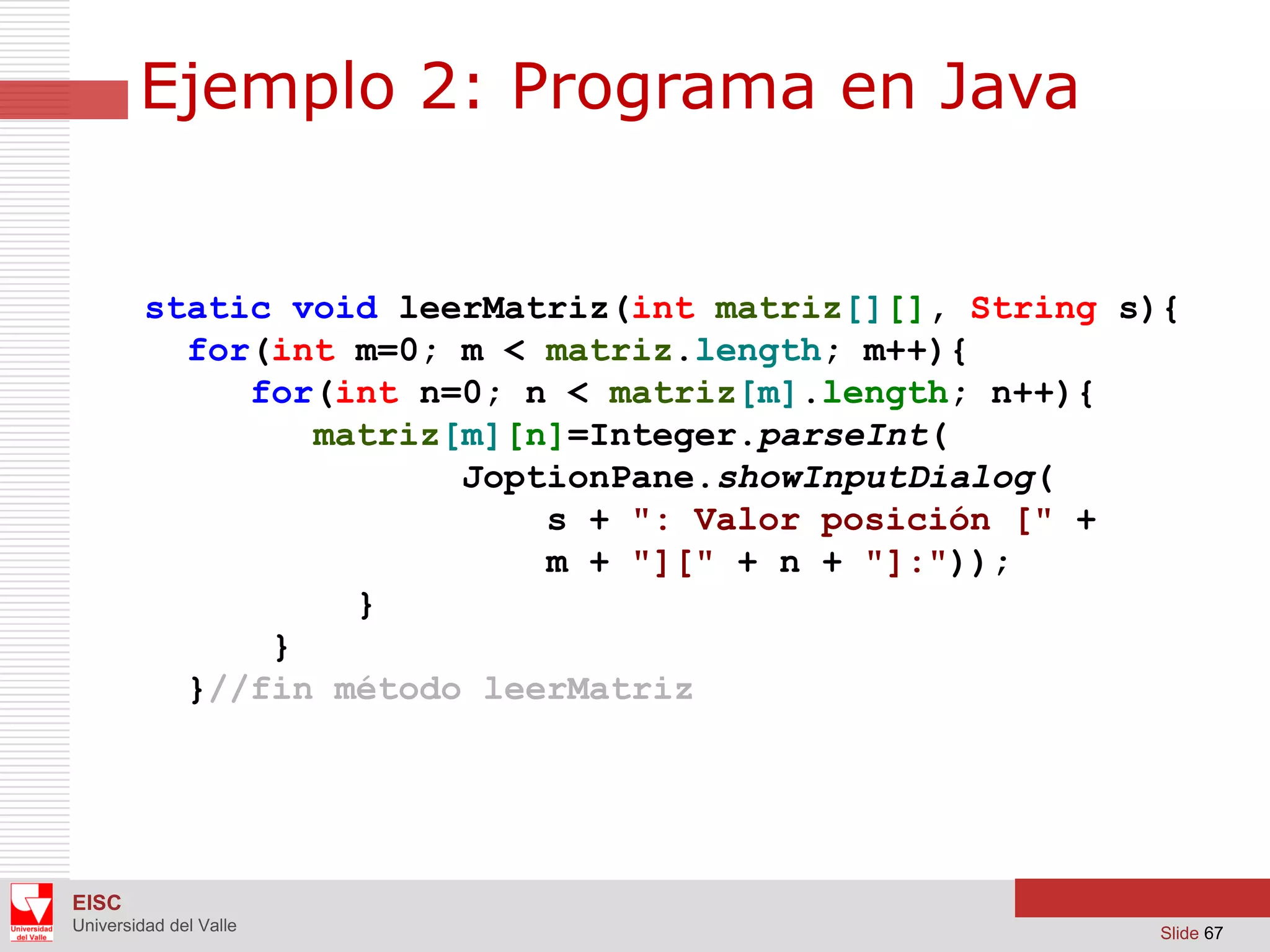 Ejemplo 2: Programa en Java

static void leerMatriz(int matriz[][], String s){
for(int m=0; m < matriz.length; m++){
for(int n=0; n < matriz[m].length; n++){
matriz[m][n]=Integer.parseInt(
JoptionPane.showInputDialog(
s + ": Valor posición [" +
m + "][" + n + "]:"));
}
}
}//fin método leerMatriz

Universidad del Valle

EISC
Universidad del Valle

Slide 67